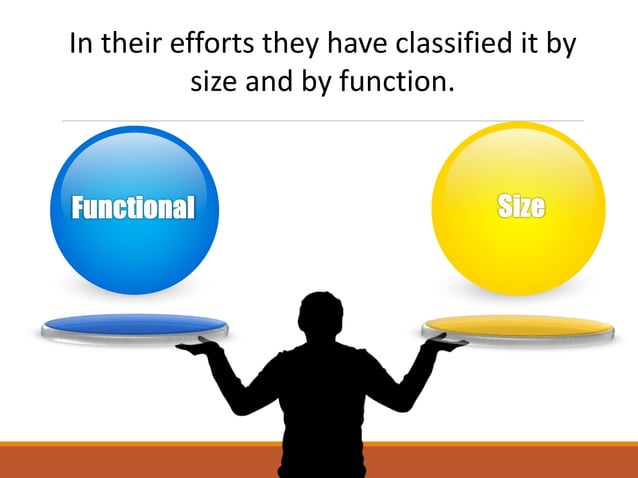 In their efforts they have classified it by size and by function.

Functional

Size